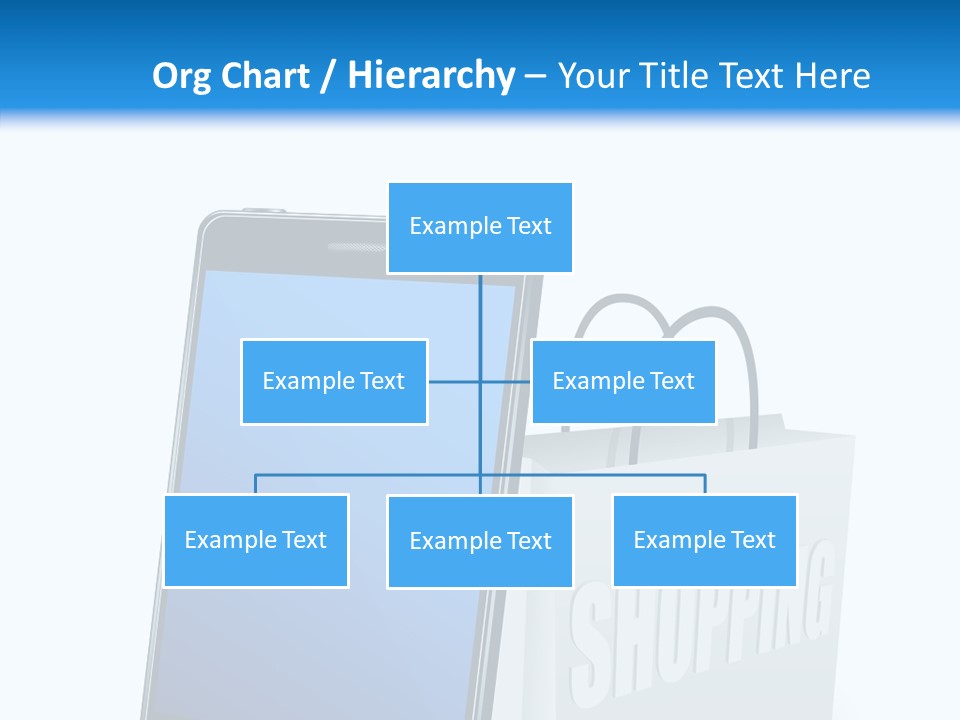 Org Chart / Hierarchy – Your Title Text Here

Example Text

Example Text

Example Text

Example Text

Example Text

Example Text

SHOPPING